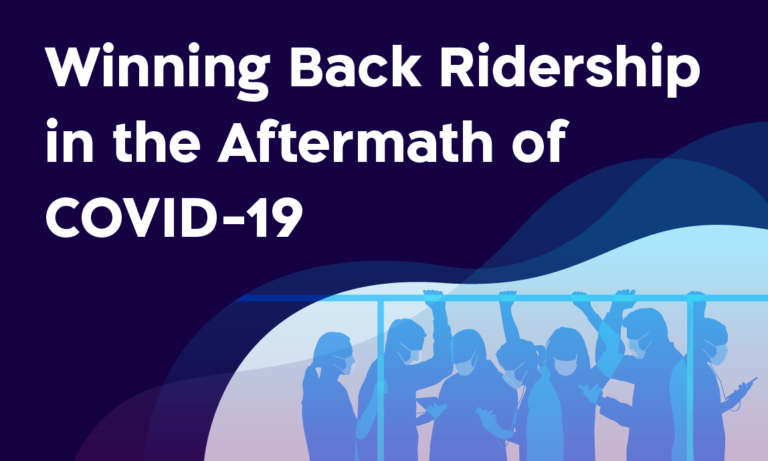 Winning Back Ridership in the Aftermath of COVID-19